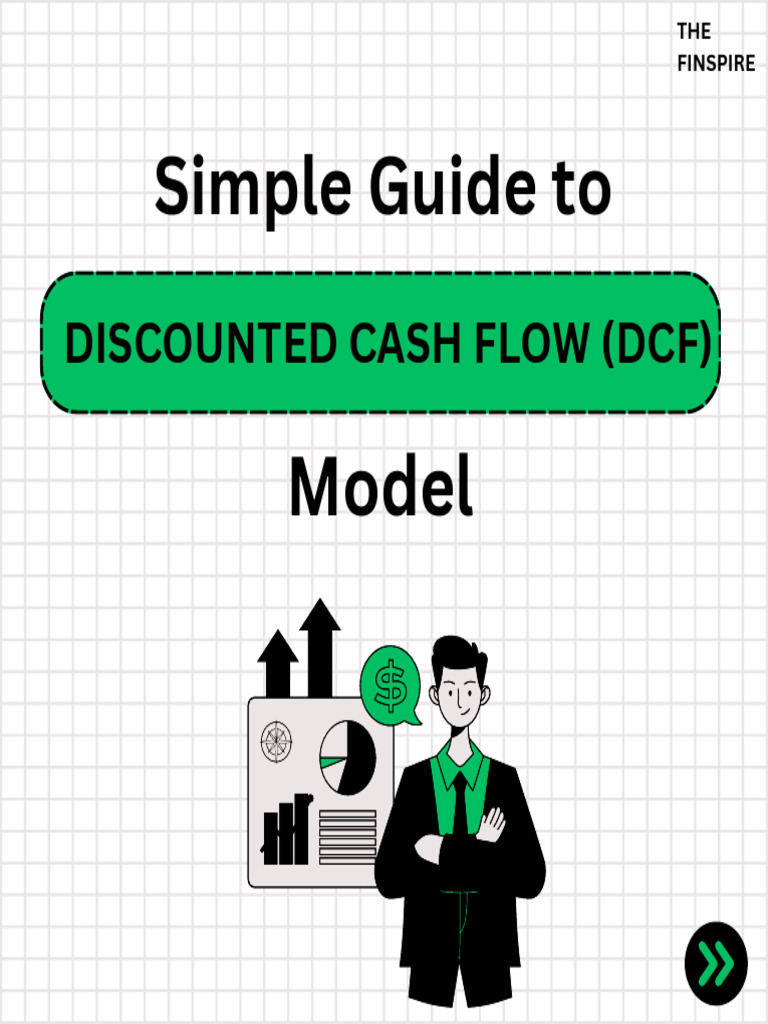 THE
FINSPIRE

Simple Guide to

DISCOUNTED CASH FLOW (DCF)

Model

$